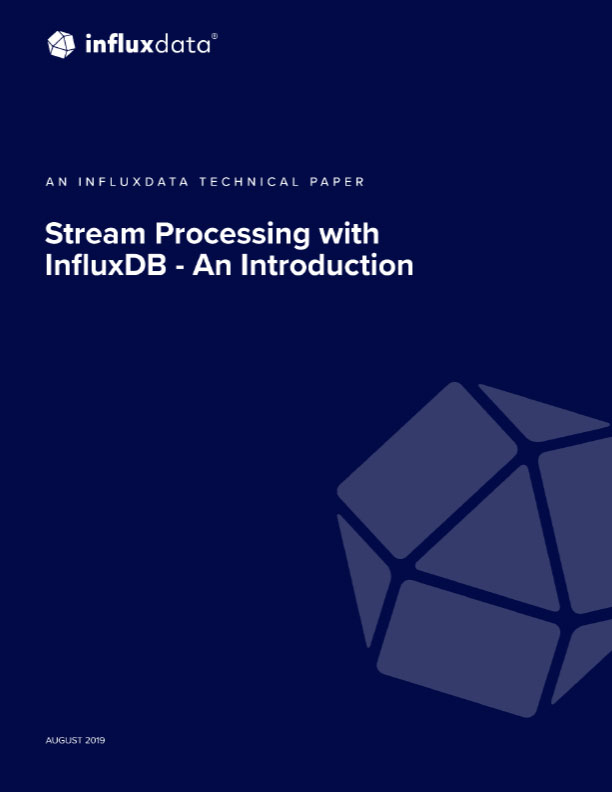 influxdata®

AN INFLUXDATA TECHNICAL PAPER

Stream Processing with InfluxDB - An Introduction

AUGUST 2019